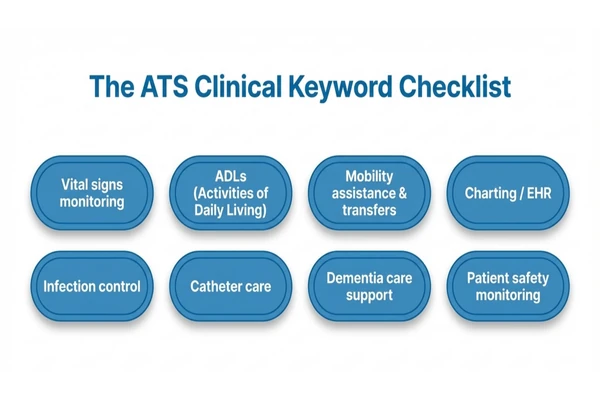 The ATS Clinical Keyword Checklist

Vital signs monitoring

ADLs (Activities of Daily Living)

Mobility assistance & transfers

Charting / EHR

Infection control

Catheter care

Dementia care support

Patient safety monitoring